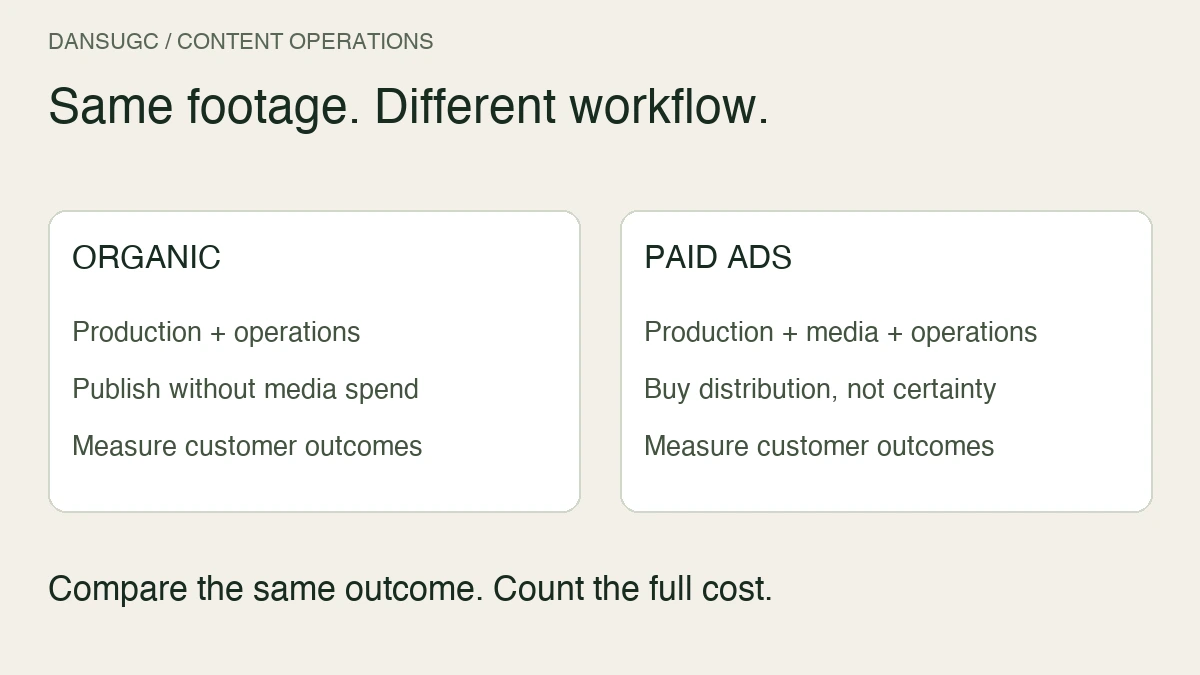 DANSUGC / CONTENT OPERATIONS

Same footage. Different workflow.

ORGANIC

Production + operations

Publish without media spend

Measure customer outcomes

PAID ADS

Production + media + operations

Buy distribution, not certainty

Measure customer outcomes

Compare the same outcome. Count the full cost.